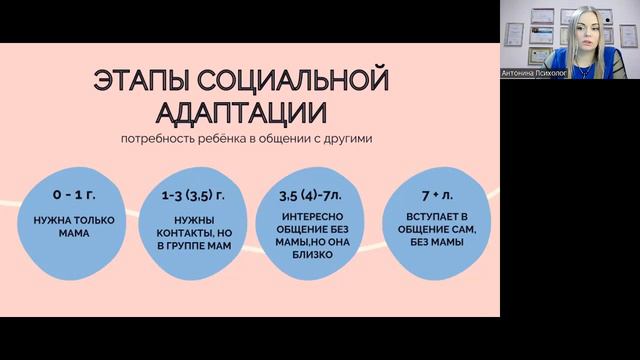 ЭТАПЫ СОЦИАЛЬНОЙ АДАПТАЦИИ

потребность ребёнка в общении с другими

0 - 1 г.

НУЖНА ТОЛЬКО МАМА

1-3 (3,5) г.

НУЖНЫ КОНТАКТЫ, НО В ГРУППЕ МАМ

3,5 (4)-7л.

ИНТЕРЕСНО ОБЩЕНИЕ БЕЗ МАМЫ,НО ОНА БЛИЗКО

7 + л.

ВСТУПАЕТ В ОБЩЕНИЕ САМ, БЕЗ МАМЫ

Антонина Психолог